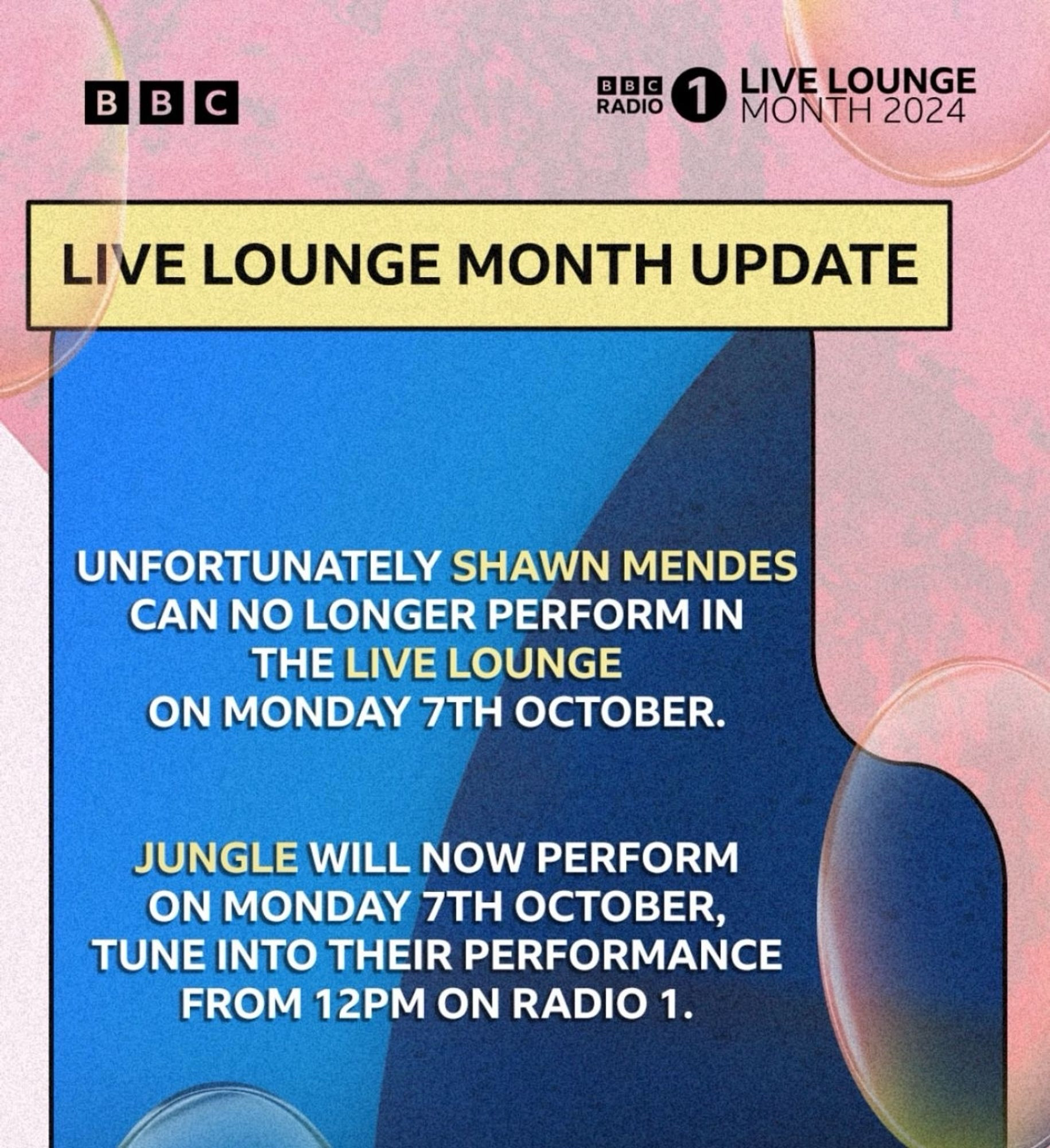 BBC

BBC RADIO 1 LIVE LOUNGE MONTH 2024

LIVE LOUNGE MONTH UPDATE

UNFORTUNATELY SHAWN MENDES CAN NO LONGER PERFORM IN THE LIVE LOUNGE ON MONDAY 7TH OCTOBER.

JUNGLE WILL NOW PERFORM ON MONDAY 7TH OCTOBER, TUNE INTO THEIR PERFORMANCE FROM 12PM ON RADIO 1.